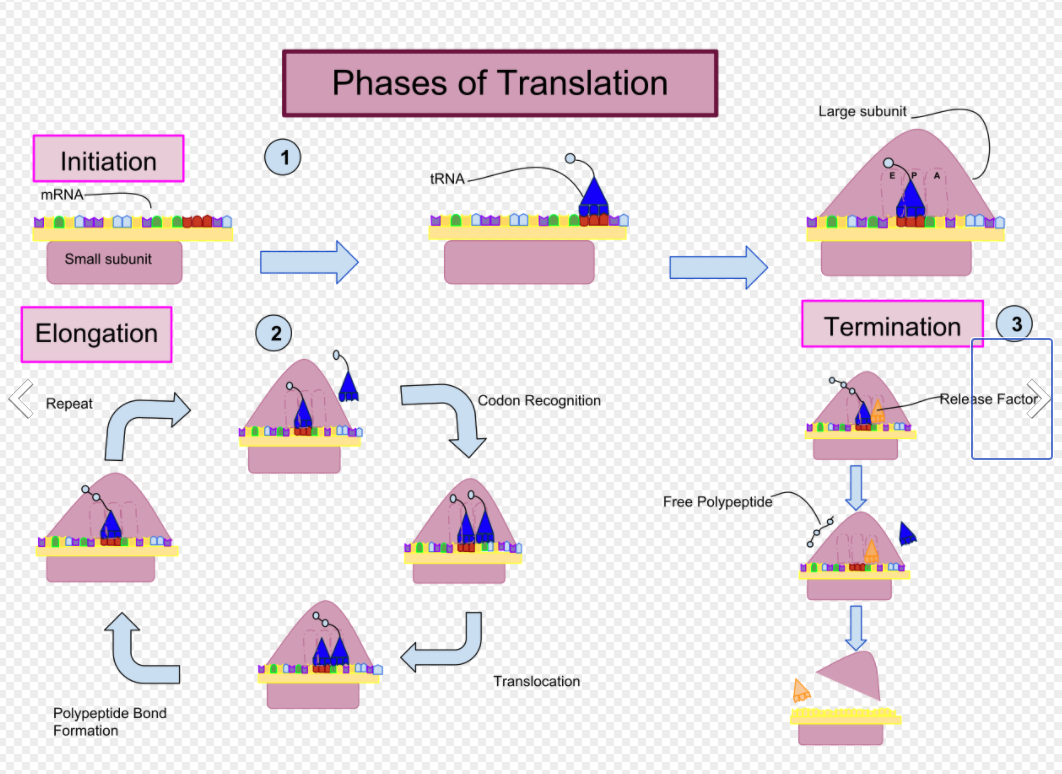 Phases of Translation

Initiation

1

mRNA

Small subunit

tRNA

Large subunit

E P A

Elongation

2

Repeat

Codon Recognition

Translocation

Polypeptide Bond Formation

Termination

3

Release Factor

Free Polypeptide